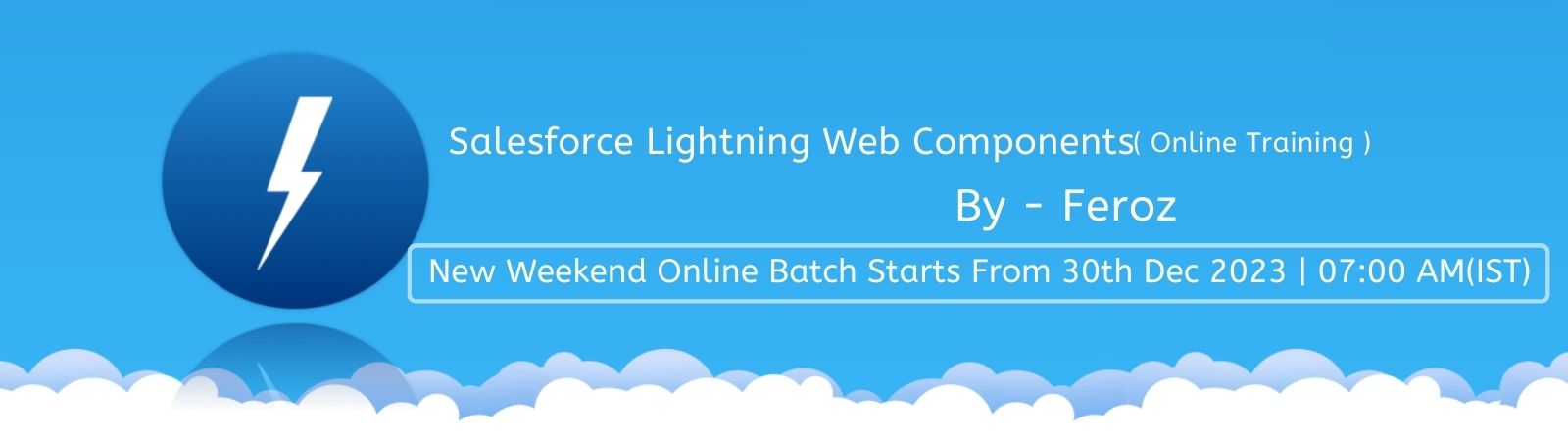 Salesforce Lightning Web Components( Online Training )

By - Feroz

New Weekend Online Batch Starts From 30th Dec 2023 | 07:00 AM(IST)